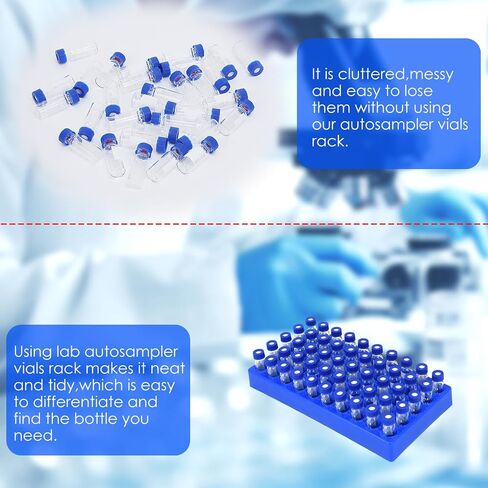 It is cluttered,messy and easy to lose them without using our autosampler vials rack.

Using lab autosampler vials rack makes it neat and tidy,which is easy to differentiate and find the bottle you need.